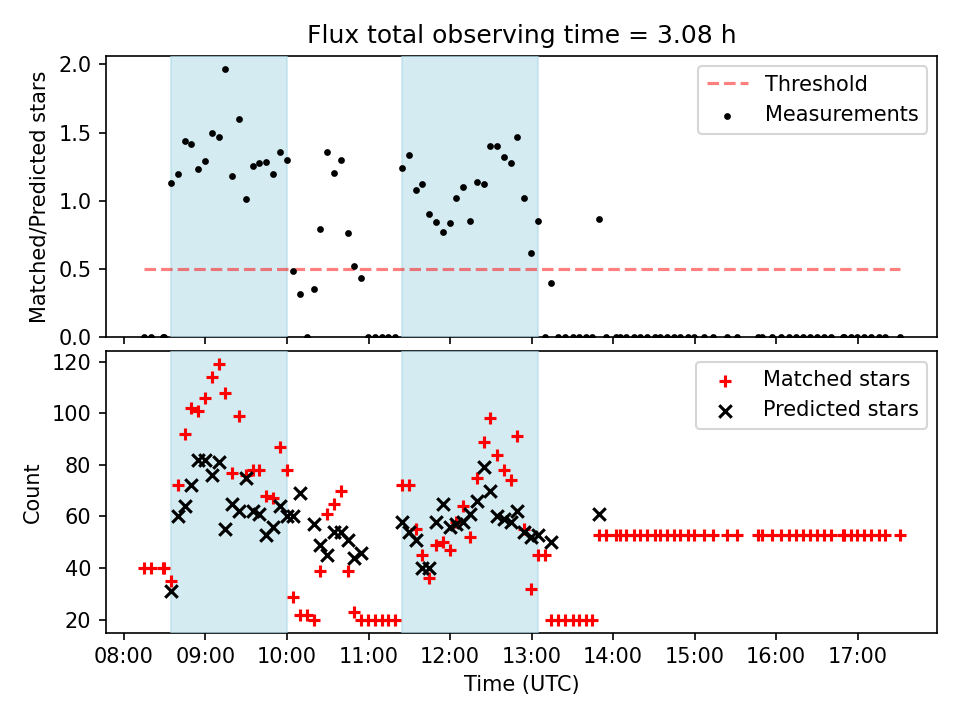 Flux total observing time = 3.08 h

Matched/Predicted stars

2.0
1.5
1.0
0.5
0.0

Threshold
Measurements

Count

120
100
80
60
40
20

Matched stars
Predicted stars

08:00 09:00 10:00 11:00 12:00 13:00 14:00 15:00 16:00 17:00

Time (UTC)